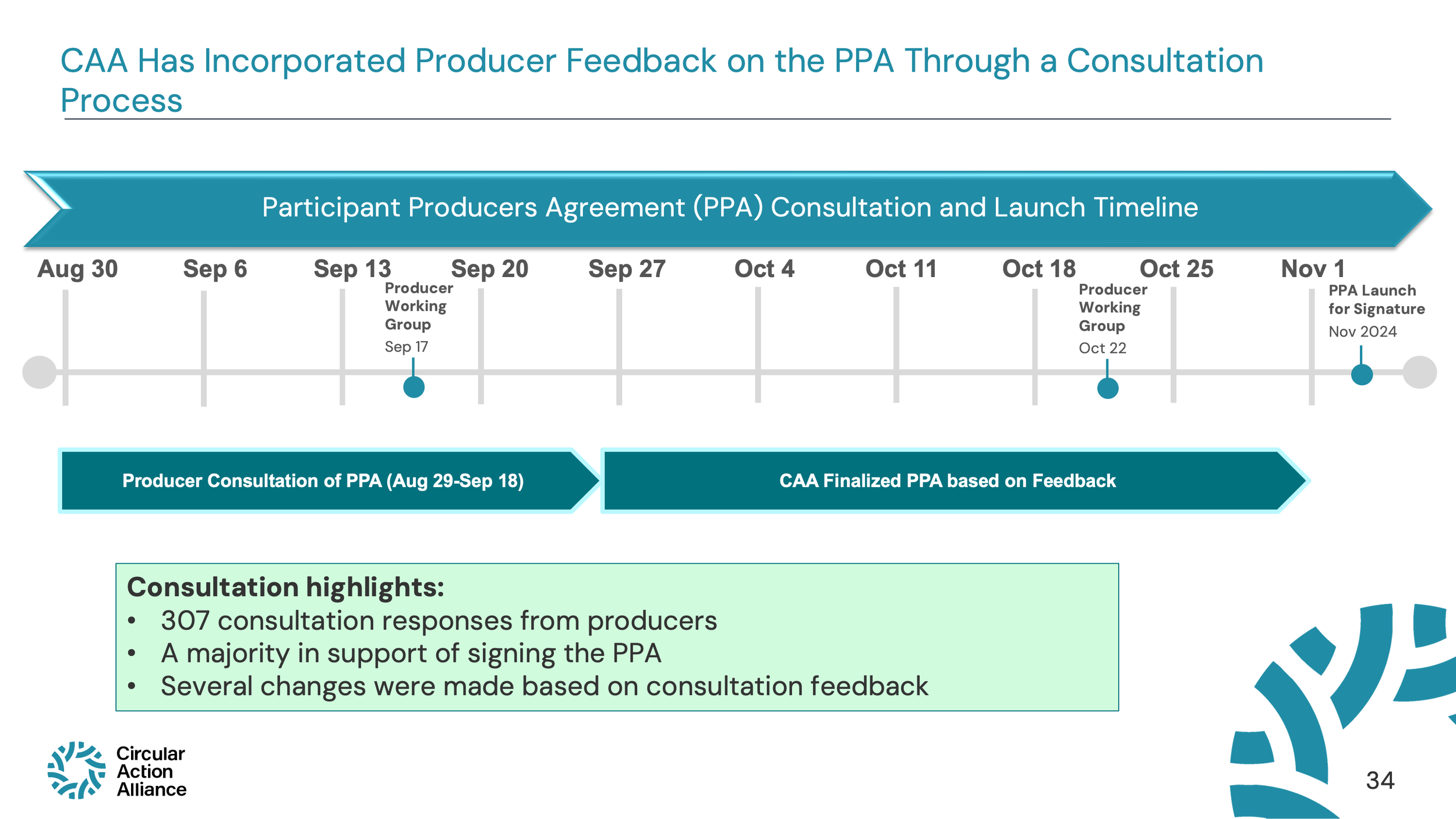 CAA Has Incorporated Producer Feedback on the PPA Through a Consultation Process

Participant Producers Agreement (PPA) Consultation and Launch Timeline

Aug 30
Sep 6
Sep 13
Sep 20
Sep 27
Oct 4
Oct 11
Oct 18
Oct 25
Nov 1

Producer Working Group
Sep 17

Producer Working Group
Oct 22

PPA Launch for Signature
Nov 2024

Producer Consultation of PPA (Aug 29-Sep 18)

CAA Finalized PPA based on Feedback

Consultation highlights:
• 307 consultation responses from producers
• A majority in support of signing the PPA
• Several changes were made based on consultation feedback

Circular Action Alliance

34